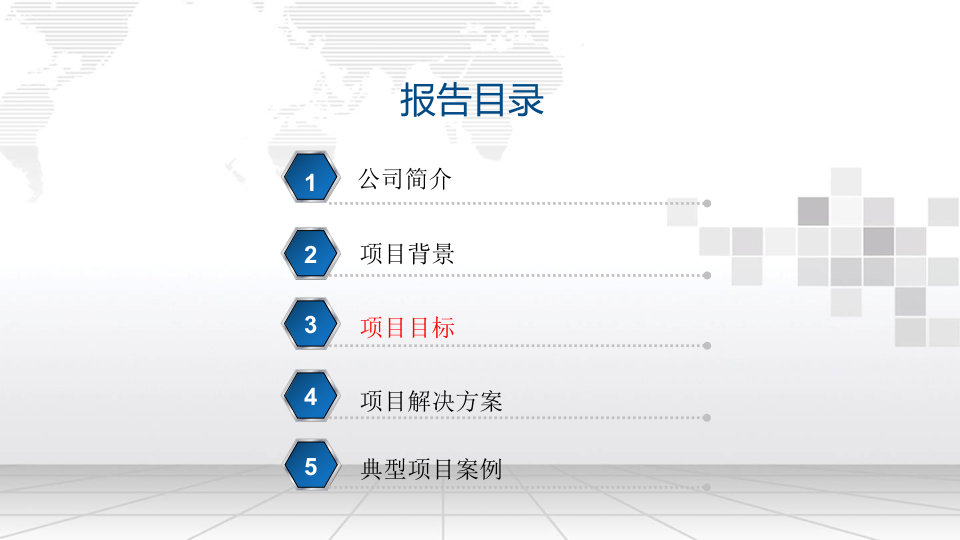 报告目录

1 公司简介

2 项目背景

3 项目目标

4 项目解决方案

5 典型项目案例